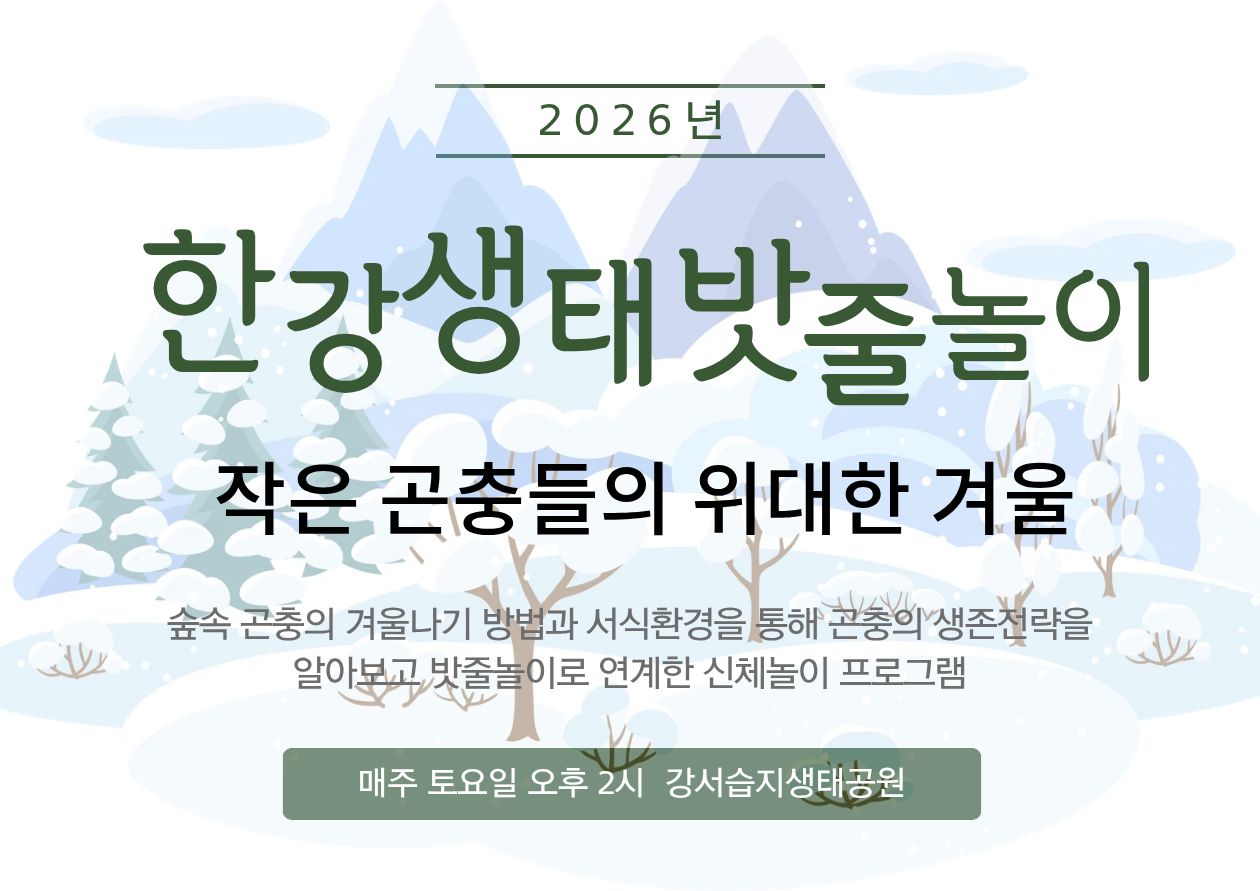 2026년

한강생태밧줄놀이

작은 곤충들의 위대한 겨울

숲속 곤충의 겨울나기 방법과 서식환경을 통해 곤충의 생존전략을 알아보고 밧줄놀이로 연계한 신체놀이 프로그램

매주 토요일 오후 2시 강서습지생태공원